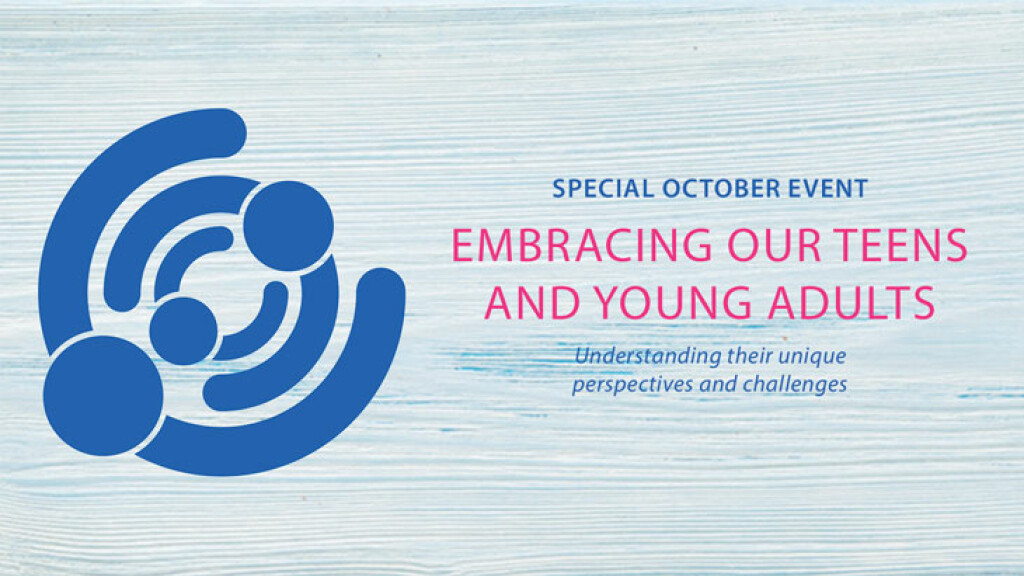 SPECIAL OCTOBER EVENT

EMBRACING OUR TEENS AND YOUNG ADULTS

Understanding their unique perspectives and challenges